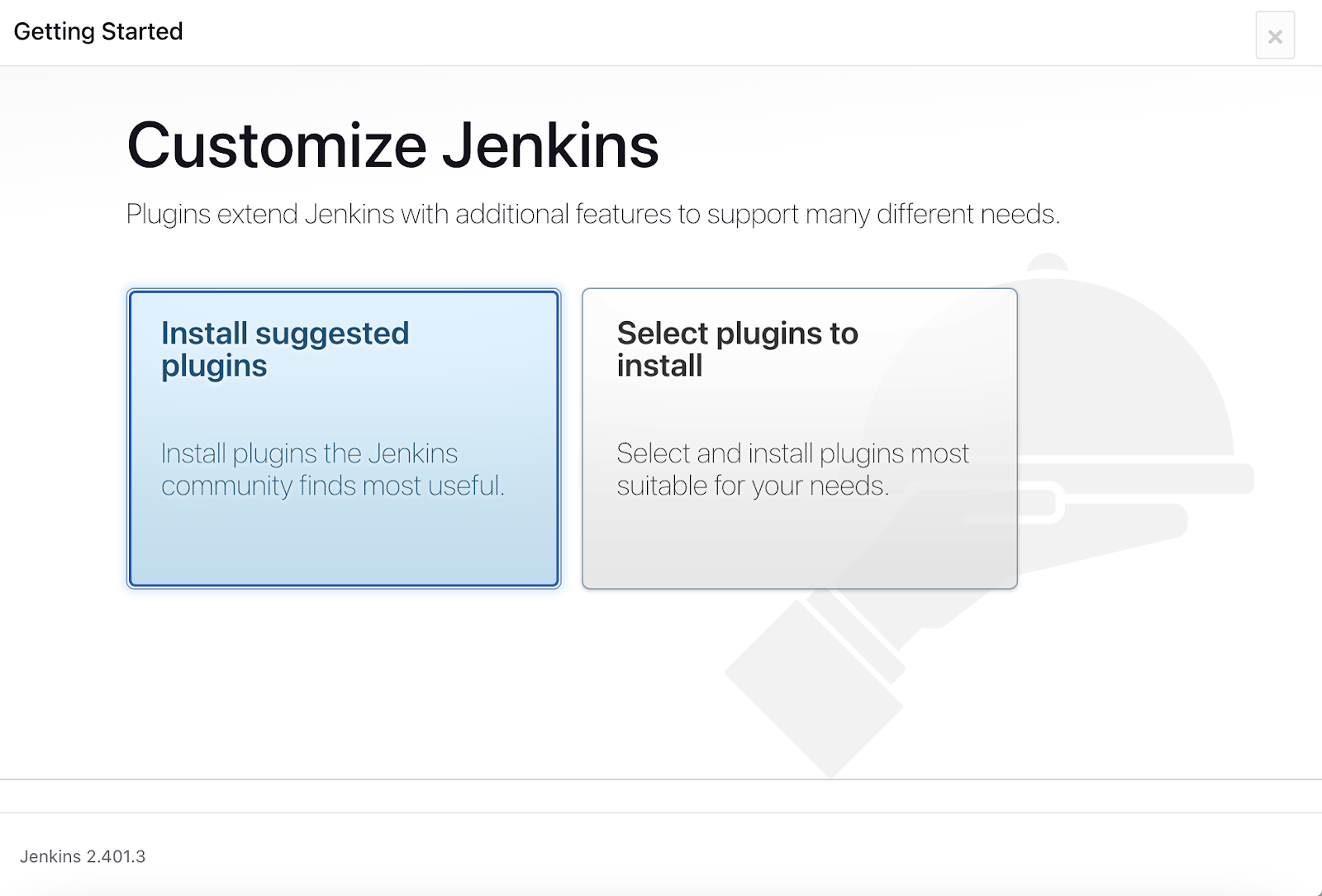 Getting Started

×

Customize Jenkins

Plugins extend Jenkins with additional features to support many different needs.

Install suggested plugins

Install plugins the Jenkins community finds most useful.

Select plugins to install

Select and install plugins most suitable for your needs.

Jenkins 2.401.3